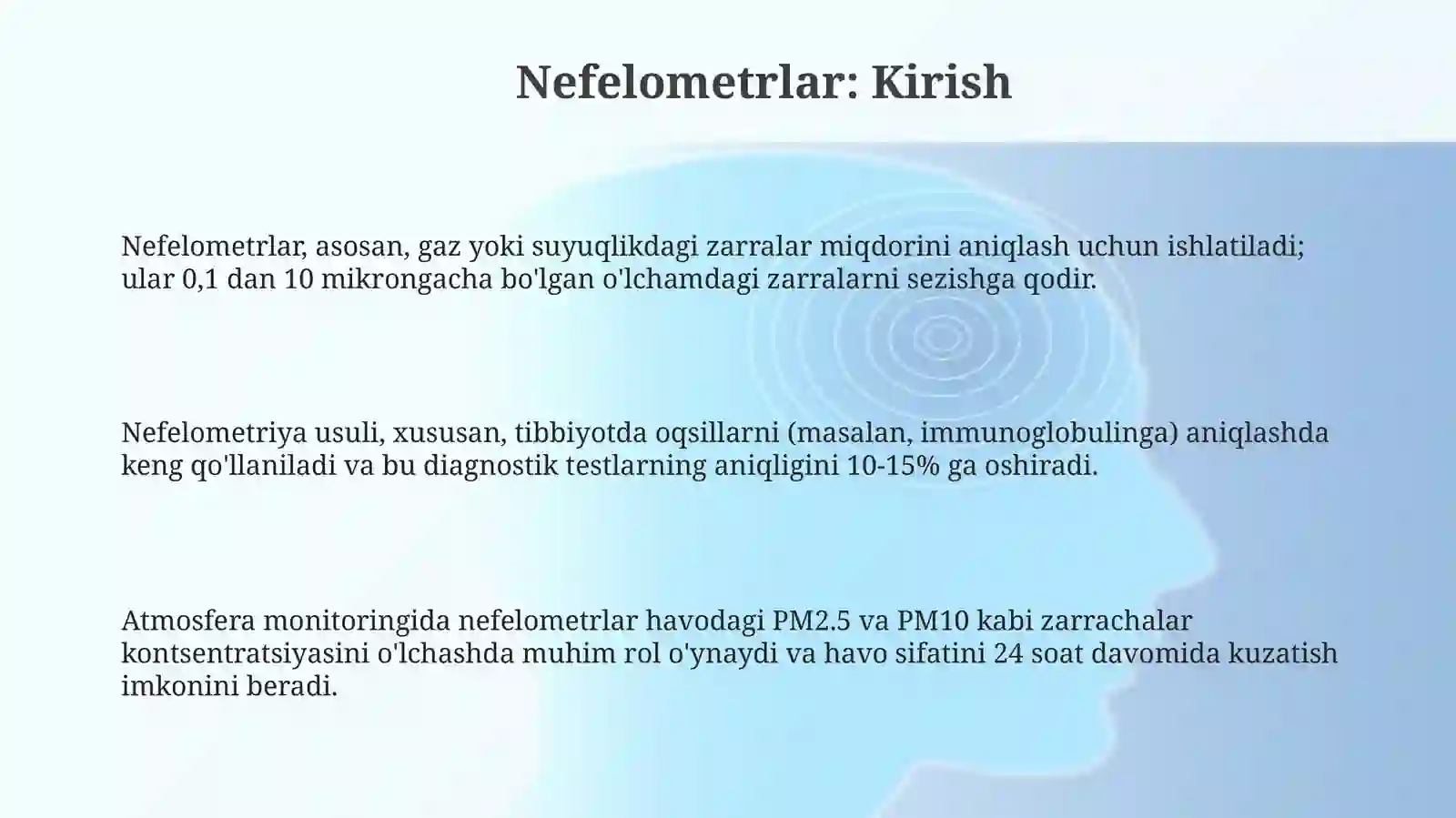 Nefelometrlar: Kirish

Nefelometrlar, asosan, gaz yoki suyuqlikdagi zarralar miqdorini aniqlash uchun ishlatiladi; ular 0,1 dan 10 mikrongacha bo'lgan o'lchamdagi zarralarni sezishga qodir.

Nefelometriya usuli, xususan, tibbiyotda oqsillarni (masalan, immunoglobulinga) aniqlashda keng qo'llaniladi va bu diagnostik testlarning aniqligini 10-15% ga oshiradi.

Atmosfera monitoringida nefelometrlar havodagi PM2.5 va PM10 kabi zarrachalar kontsentratsiyasini o'lchashda muhim rol o'ynaydi va havo sifatini 24 soat davomida kuzatish imkonini beradi.